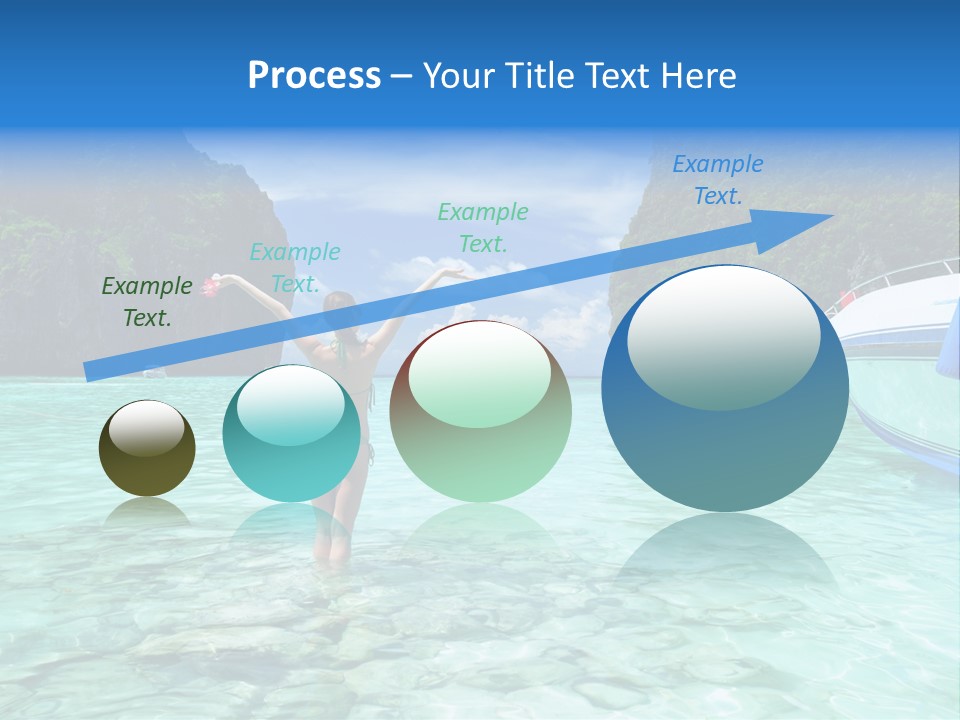 Process – Your Title Text Here

Example Text.

Example Text.

Example Text.

Example Text.